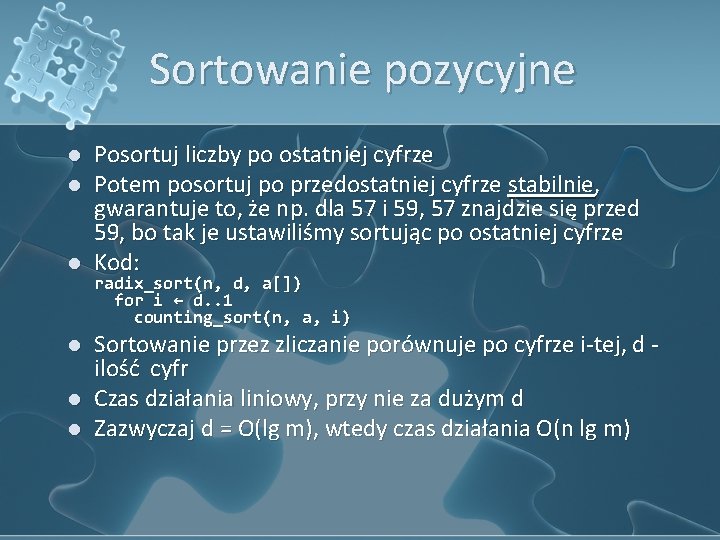 Sortowanie pozycyjne

- Posortuj liczby po ostatniej cyfrze
- Potem posortuj po przedostatniej cyfrze stabilnie, gwarantuje to, że np. dla 57 i 59, 57 znajdzie się przed 59, bo tak je ustawiliśmy sortując po ostatniej cyfrze
- Kod:
radix_sort(n, d, a[])
  for i ← d..1
    counting_sort(n, a, i)
- Sortowanie przez zliczanie porównuje po cyfrze i-tej, d - ilość cyfr
- Czas działania liniowy, przy nie za dużym d
- Zazwyczaj d = O(lg m), wtedy czas działania O(n lg m)